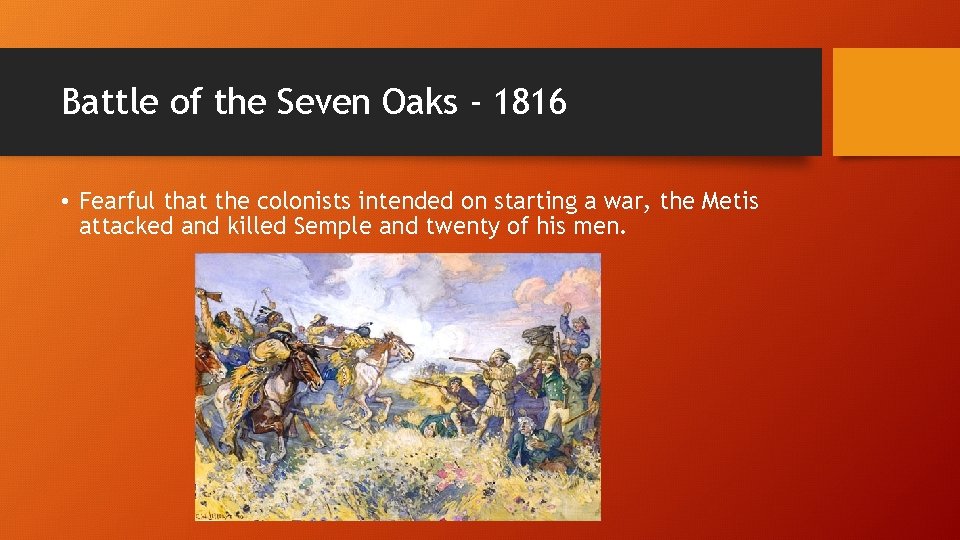 Battle of the Seven Oaks - 1816

• Fearful that the colonists intended on starting a war, the Metis attacked and killed Semple and twenty of his men.